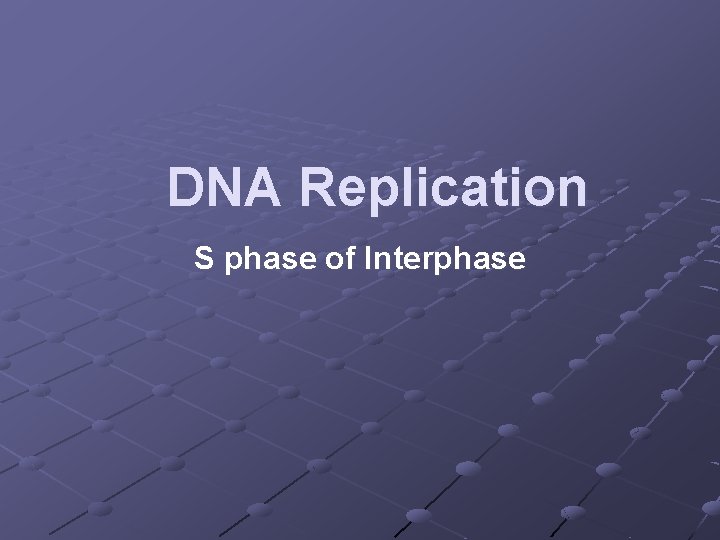 DNA Replication

S phase of Interphase